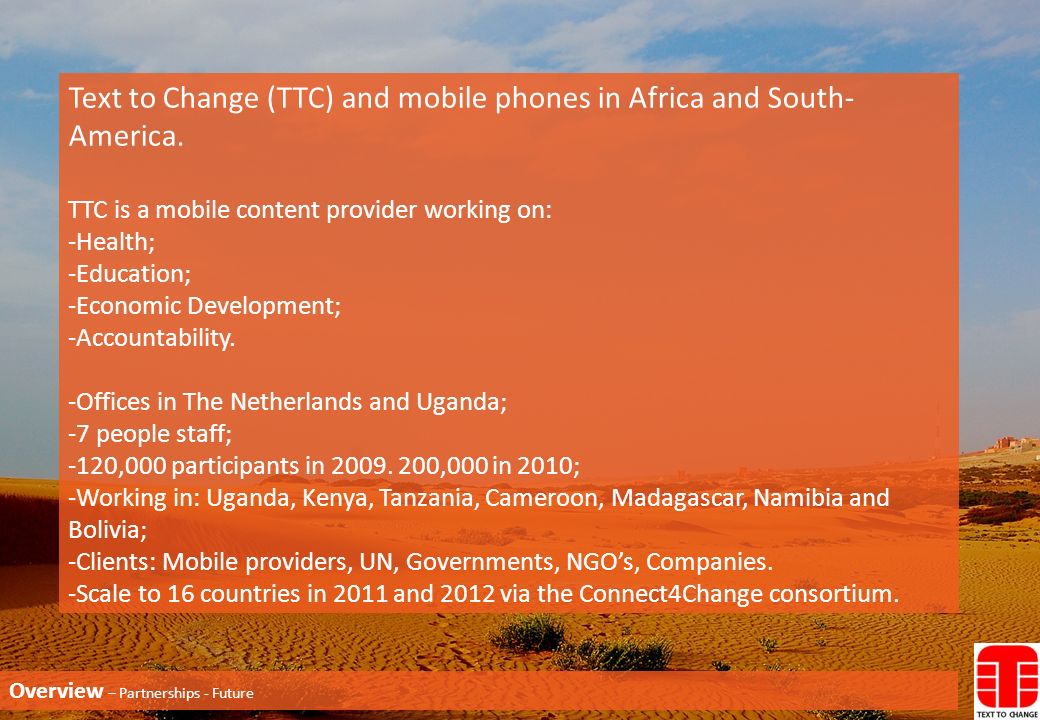 Text to Change (TTC) and mobile phones in Africa and South-America.

TTC is a mobile content provider working on:
-Health;
-Education;
-Economic Development;
-Accountability.

-Offices in The Netherlands and Uganda;
-7 people staff;
-120,000 participants in 2009. 200,000 in 2010;
-Working in: Uganda, Kenya, Tanzania, Cameroon, Madagascar, Namibia and Bolivia;
-Clients: Mobile providers, UN, Governments, NGO's, Companies.
-Scale to 16 countries in 2011 and 2012 via the Connect4Change consortium.

Overview – Partnerships - Future

TEXT TO CHANGE